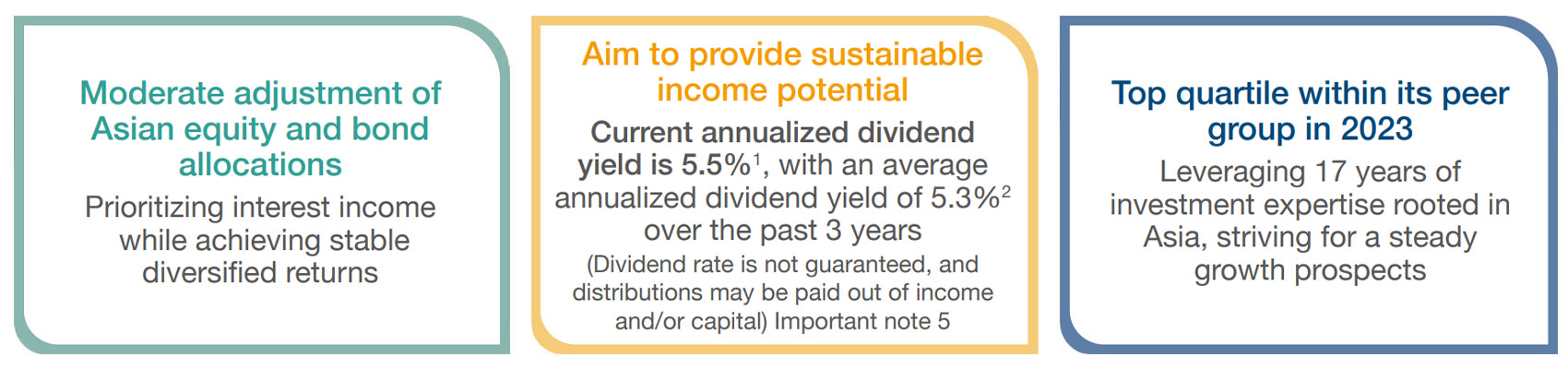 Moderate adjustment of Asian equity and bond allocations

Prioritizing interest income while achieving stable diversified returns

Aim to provide sustainable income potential

Current annualized dividend yield is 5.5%$^1$, with an average annualized dividend yield of 5.3%$^2$ over the past 3 years

(Dividend rate is not guaranteed, and distributions may be paid out of income and/or capital) Important note 5

Top quartile within its peer group in 2023

Leveraging 17 years of investment expertise rooted in Asia, striving for a steady growth prospects